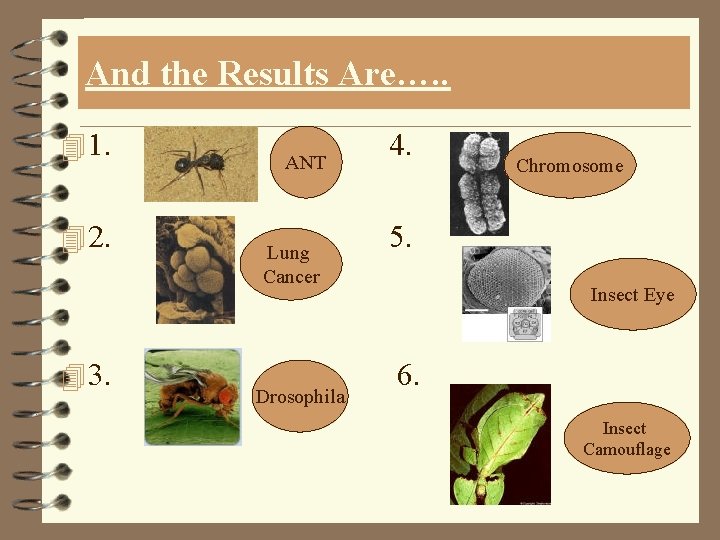 And the Results Are…..

1. ANT

2. Lung Cancer

3. Drosophila

4. Chromosome

5. Insect Eye

6. Insect Camouflage